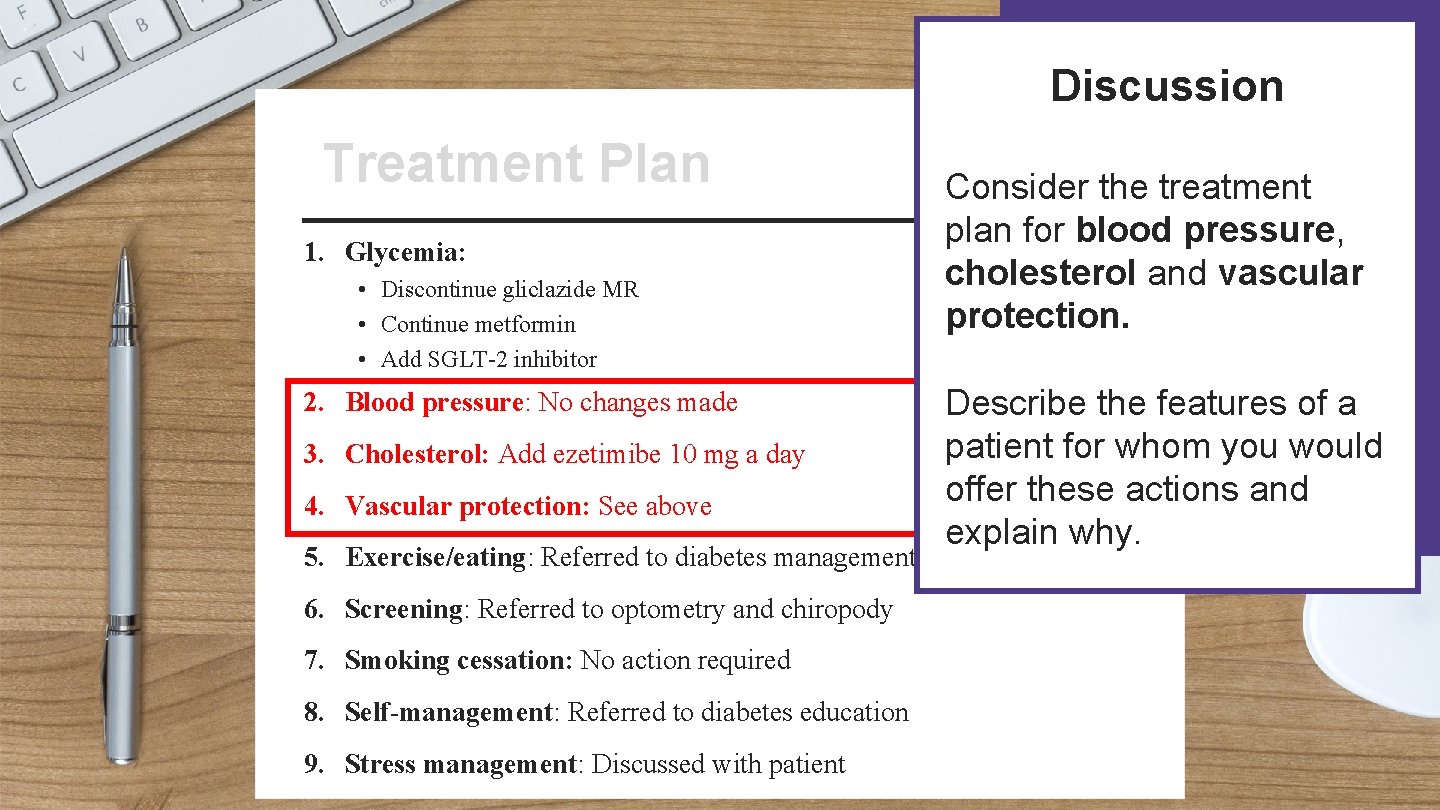 Treatment Plan

1. Glycemia:
• Discontinue gliclazide MR
• Continue metformin
• Add SGLT-2 inhibitor

2. Blood pressure: No changes made

3. Cholesterol: Add ezetimibe 10 mg a day

4. Vascular protection: See above

5. Exercise/eating: Referred to diabetes management

6. Screening: Referred to optometry and chiropody

7. Smoking cessation: No action required

8. Self-management: Referred to diabetes education

9. Stress management: Discussed with patient

Discussion

Consider the treatment plan for blood pressure, cholesterol and vascular protection.

Describe the features of a patient for whom you would offer these actions and explain why.